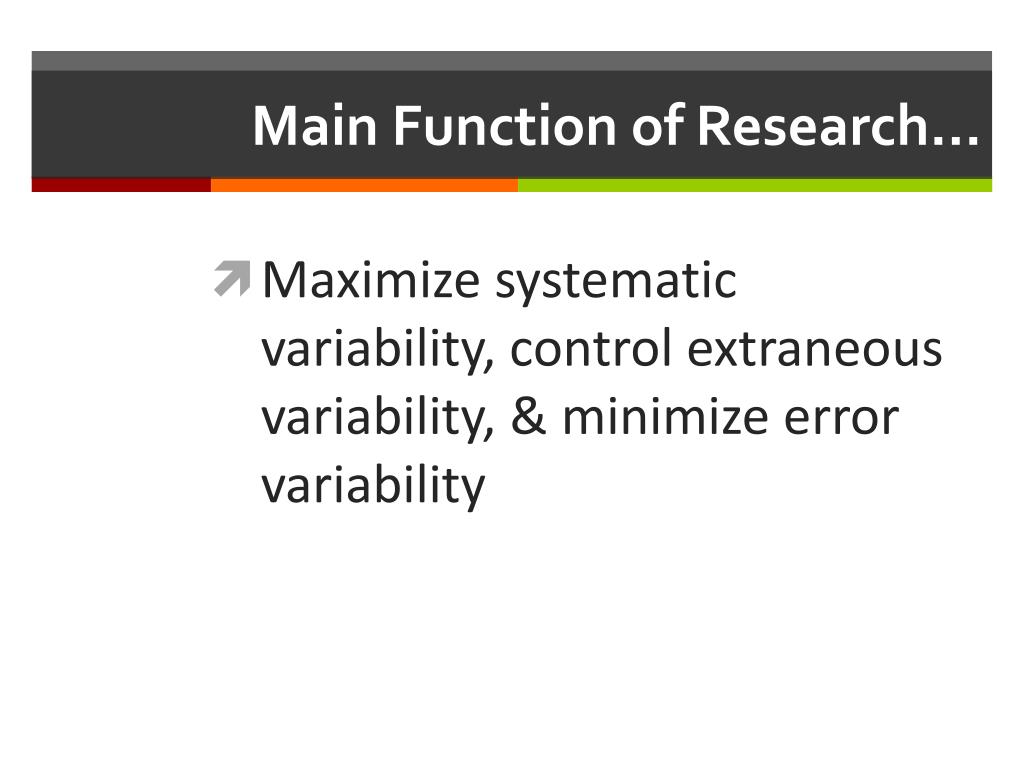 Main Function of Research…

Maximize systematic variability, control extraneous variability, & minimize error variability